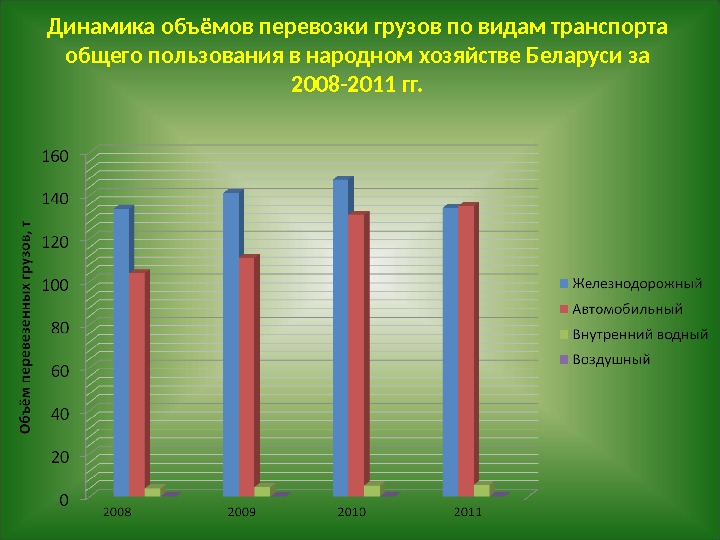 Динамика объёмов перевозки грузов по видам транспорта общего пользования в народном хозяйстве Беларуси за 2008-2011 гг.

Объём перевезенных грузов, т

160
140
120
100
80
60
40
20
0

2008
2009
2010
2011

Железнодорожный
Автомобильный
Внутренний водный
Воздушный